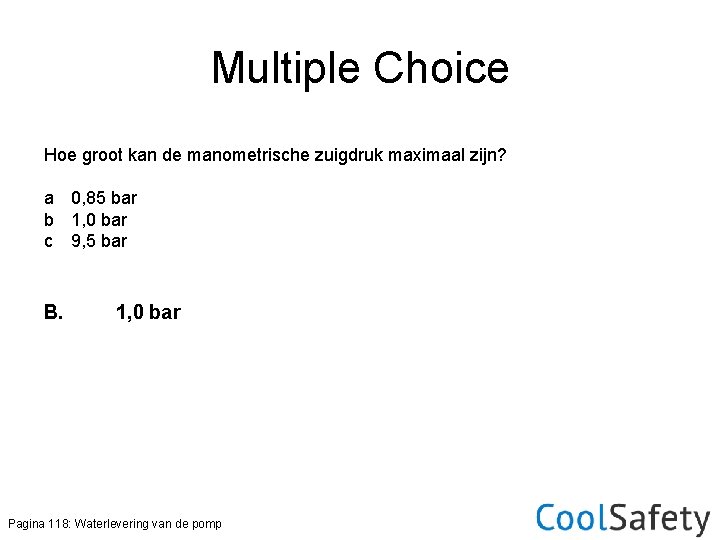 Multiple Choice

Hoe groot kan de manometrische zuigdruk maximaal zijn?

a 0,85 bar
b 1,0 bar
c 9,5 bar

B. 1,0 bar

Pagina 118: Waterlevering van de pomp

CoolSafety